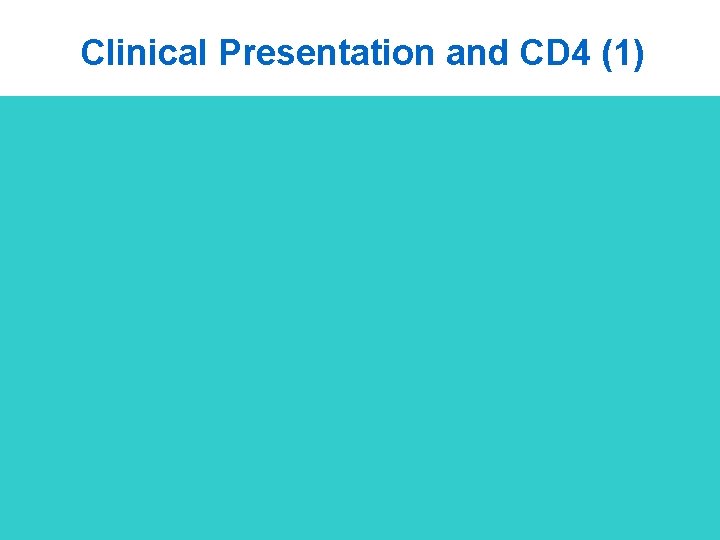 Clinical Presentation and CD4 (1)